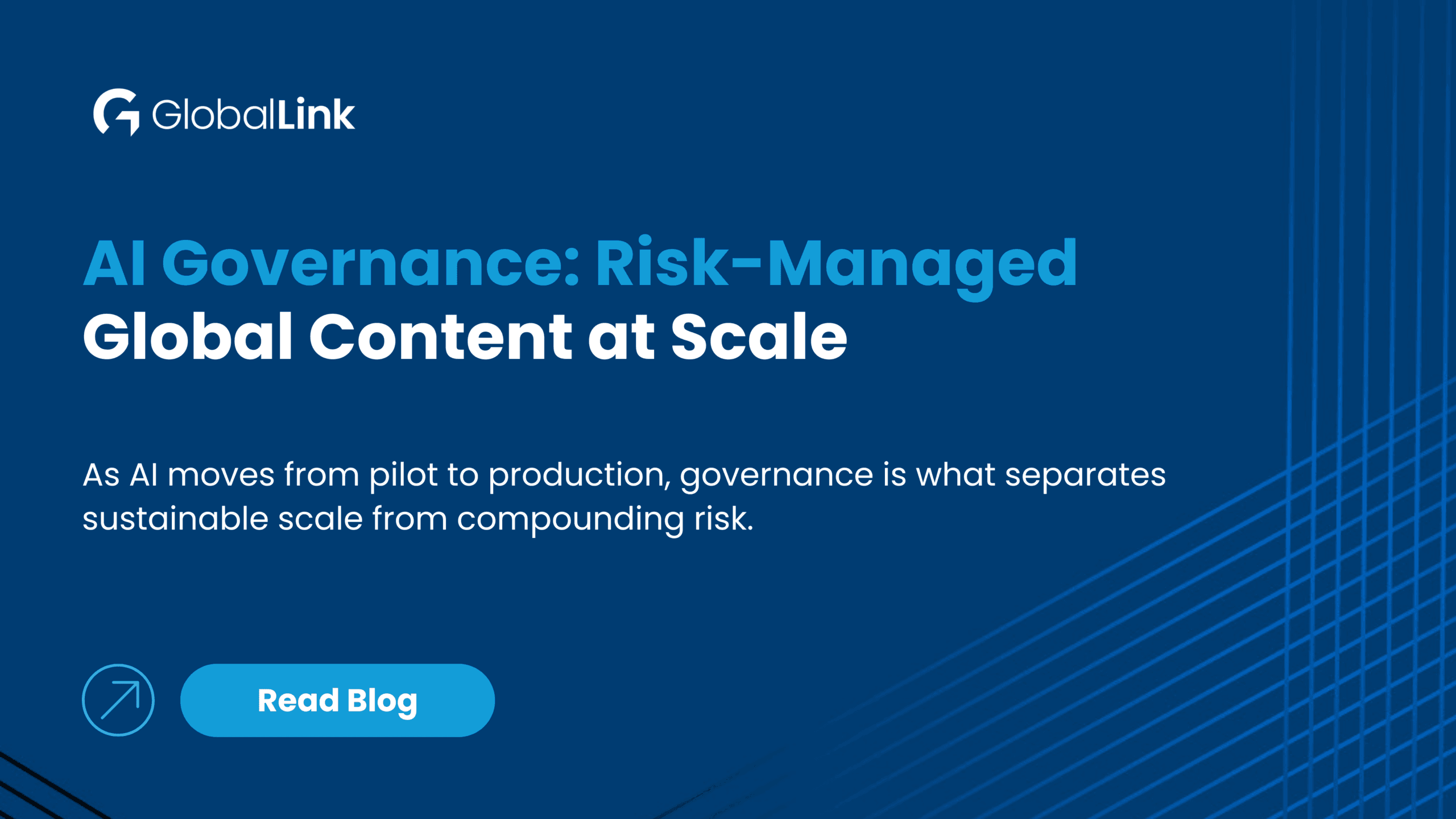 GlobalLink

AI Governance: Risk-Managed Global Content at Scale

As AI moves from pilot to production, governance is what separates sustainable scale from compounding risk.

Read Blog